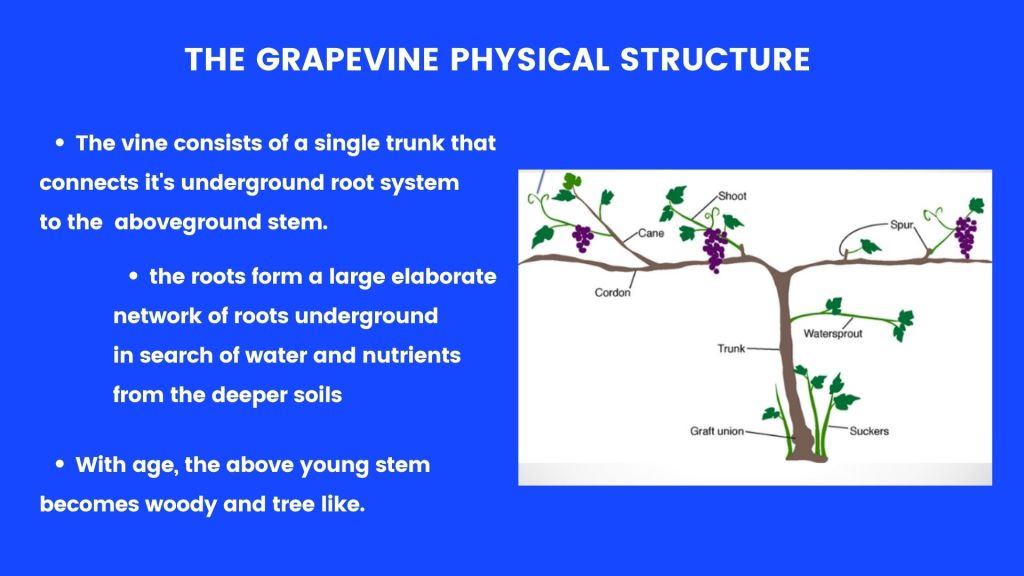 THE GRAPEVINE PHYSICAL STRUCTURE

• The vine consists of a single trunk that connects it's underground root system to the aboveground stem.

• the roots form a large elaborate network of roots underground in search of water and nutrients from the deeper soils

• With age, the above young stem becomes woody and tree like.

Shoot
Cane
Spur
Cordon
Watersprout
Trunk
Graft union
Suckers